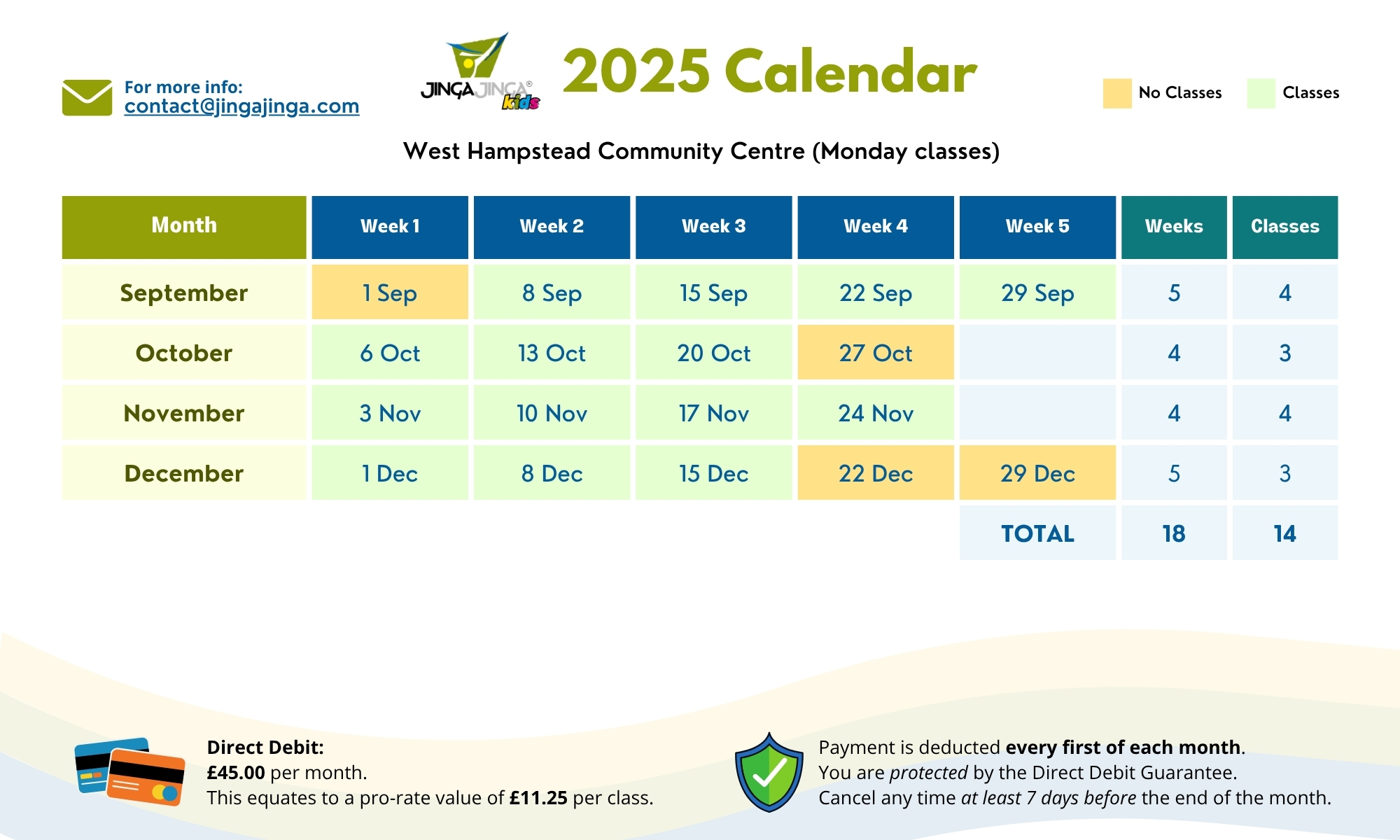 For more info:
contact@jingajinga.com

JINGA JINGA® kids

2025 Calendar

No Classes
Classes

West Hampstead Community Centre (Monday classes)

| Month | Week 1 | Week 2 | Week 3 | Week 4 | Week 5 | Weeks | Classes |
|---|---|---|---|---|---|---|---|
| September | 1 Sep | 8 Sep | 15 Sep | 22 Sep | 29 Sep | 5 | 4 |
| October | 6 Oct | 13 Oct | 20 Oct | 27 Oct | | 4 | 3 |
| November | 3 Nov | 10 Nov | 17 Nov | 24 Nov | | 4 | 4 |
| December | 1 Dec | 8 Dec | 15 Dec | 22 Dec | 29 Dec | 5 | 3 |
| | | | | | TOTAL | 18 | 14 |

Direct Debit:
£45.00 per month.
This equates to a pro-rate value of £11.25 per class.

Payment is deducted every first of each month.
You are protected by the Direct Debit Guarantee.
Cancel any time at least 7 days before the end of the month.